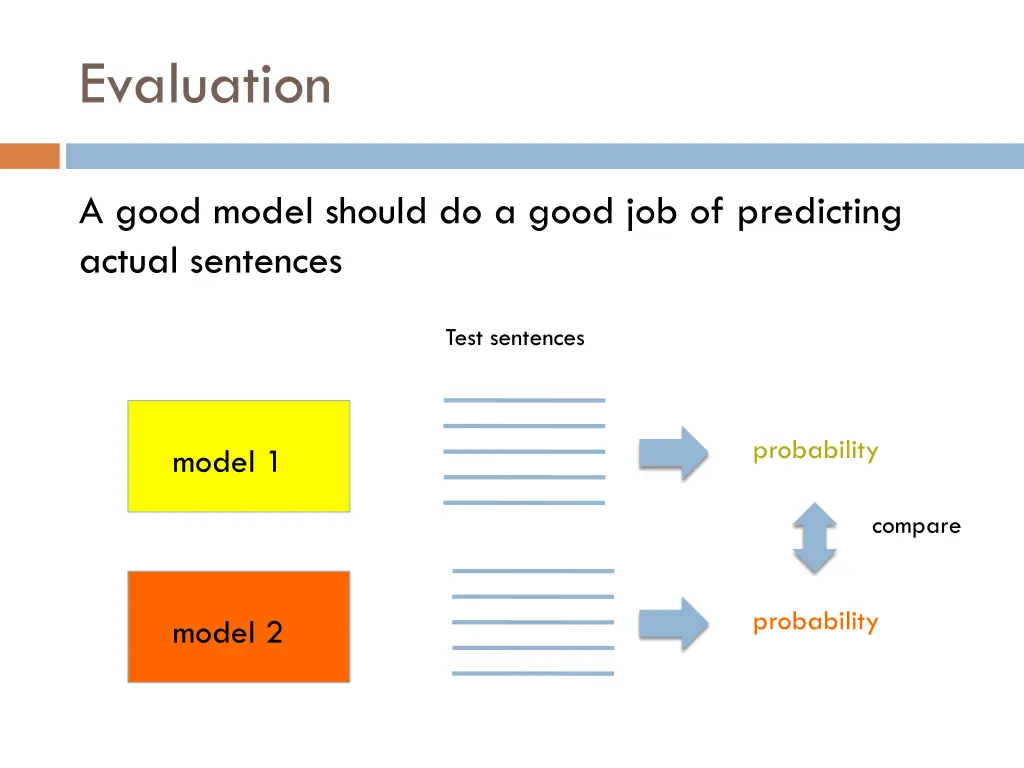 Evaluation

A good model should do a good job of predicting actual sentences

Test sentences

model 1

probability

compare

model 2

probability